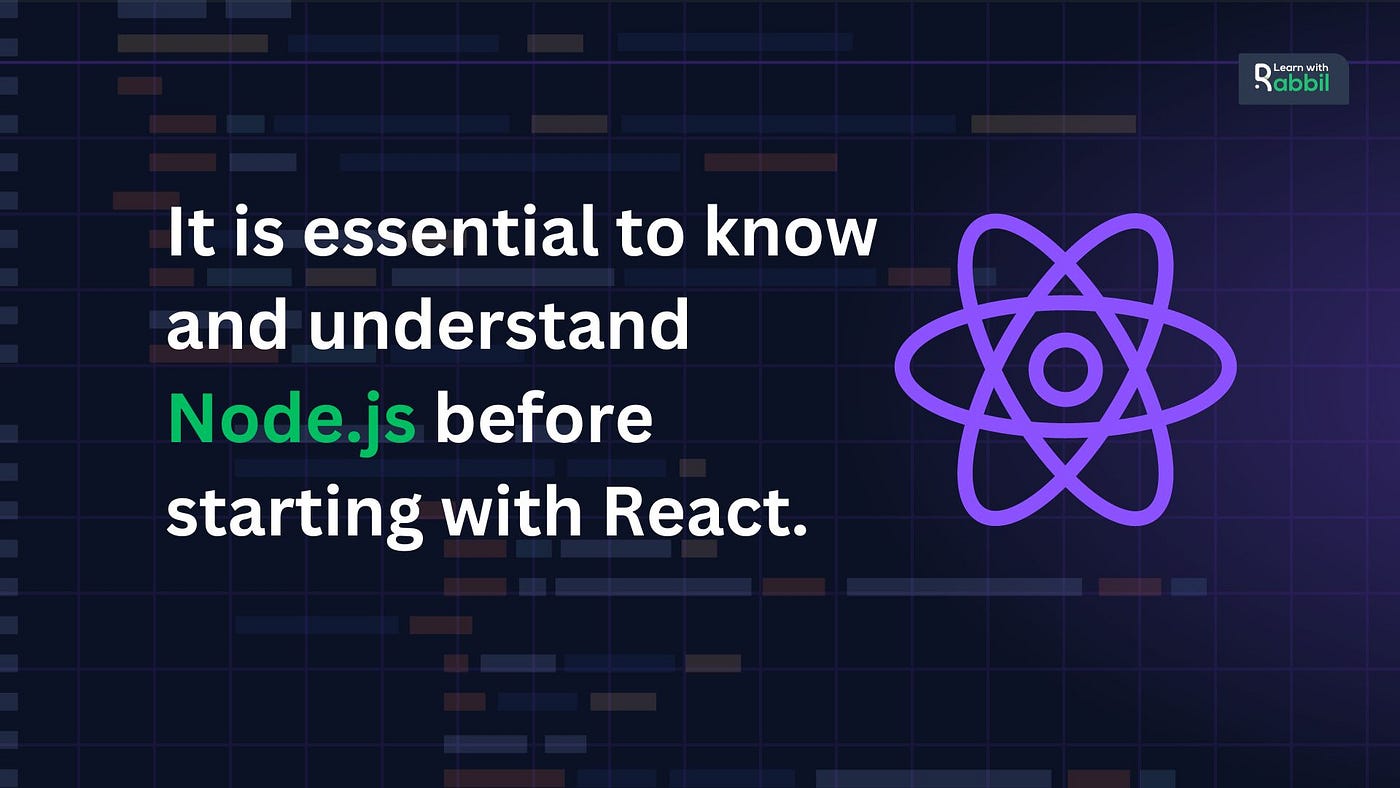 Learn with Rabbil

It is essential to know and understand Node.js before starting with React.